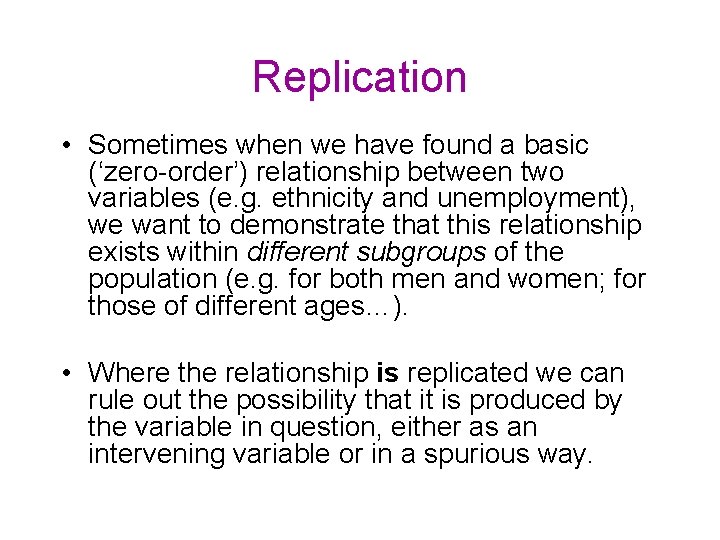 Replication

• Sometimes when we have found a basic (‘zero-order’) relationship between two variables (e.g. ethnicity and unemployment), we want to demonstrate that this relationship exists within different subgroups of the population (e.g. for both men and women; for those of different ages…).

• Where the relationship is replicated we can rule out the possibility that it is produced by the variable in question, either as an intervening variable or in a spurious way.